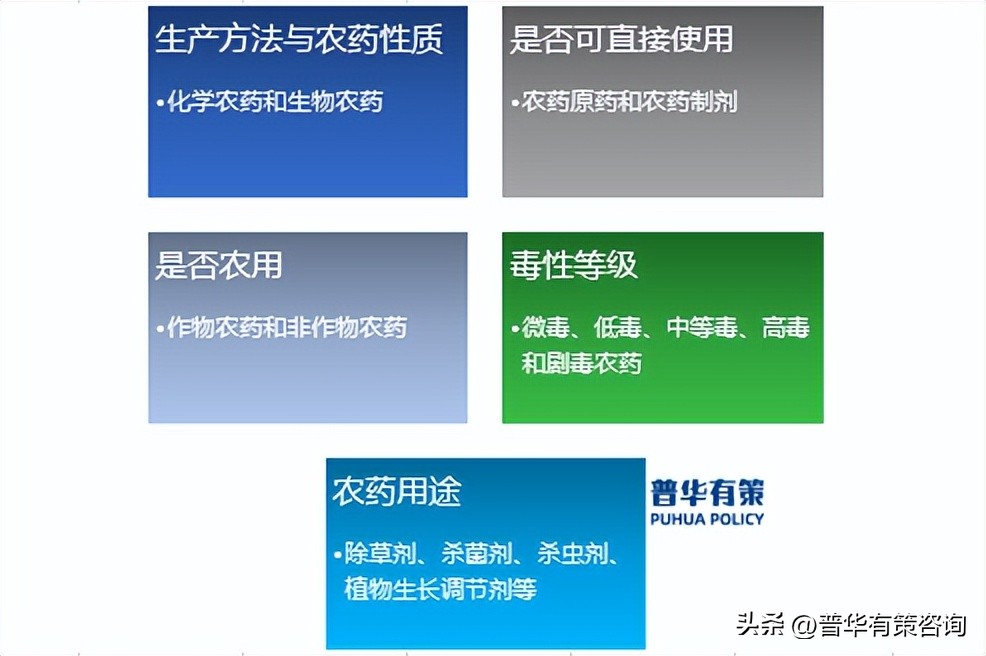 生产方法与农药性质

•化学农药和生物农药

是否可直接使用

•农药原药和农药制剂

是否农用

•作物农药和非作物农药

毒性等级

•微毒、低毒、中等毒、高毒和剧毒农药

农药用途

•除草剂、杀菌剂、杀虫剂、植物生长调节剂等

普华有策
PUHUA POLICY

头条 @普华有策咨询